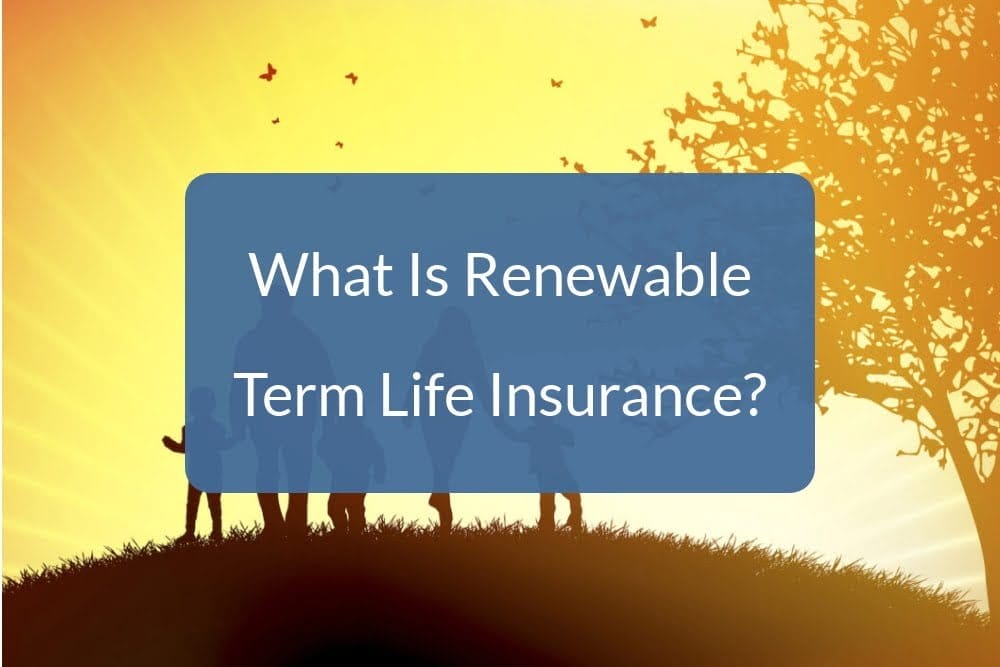 What Is Renewable Term Life Insurance?